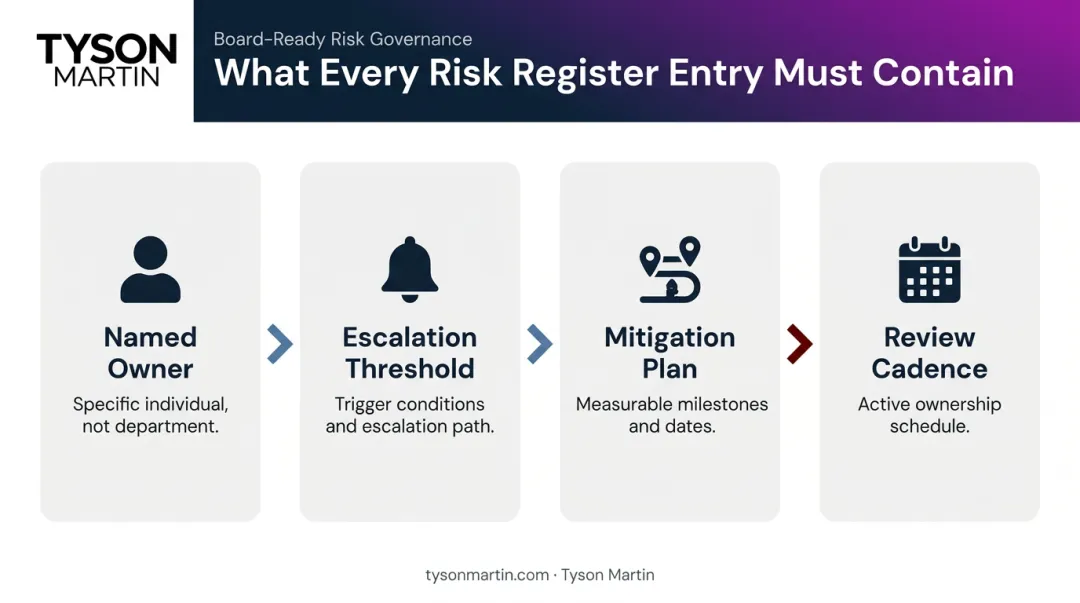 TYSON
MARTIN

Board-Ready Risk Governance

What Every Risk Register Entry Must Contain

Named Owner
Specific individual, not department.

Escalation Threshold
Trigger conditions and escalation path.

Mitigation Plan
Measurable milestones and dates.

Review Cadence
Active ownership schedule.

tysonmartin.com · Tyson Martin